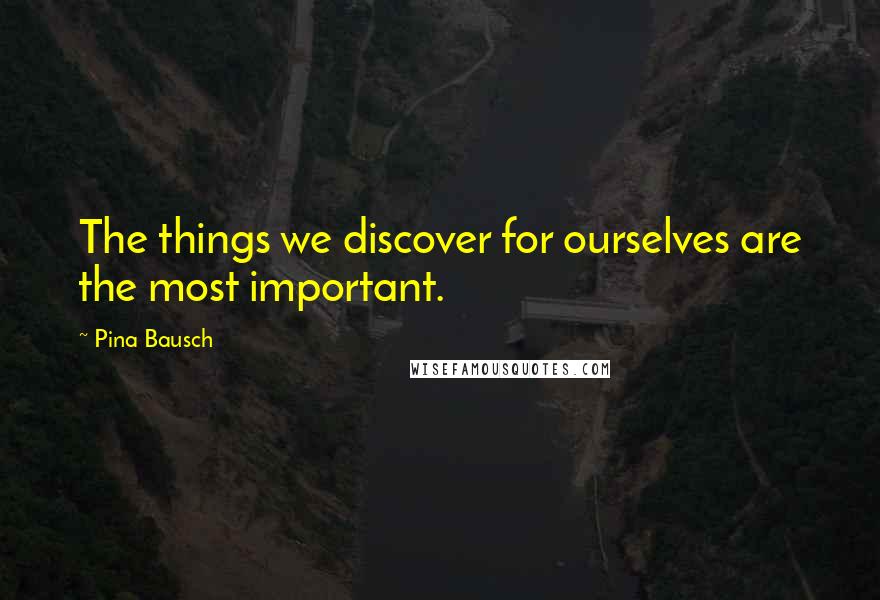 The things we discover for ourselves are the most important.

~ Pina Bausch

WISEFAMOUSQUOTES.COM